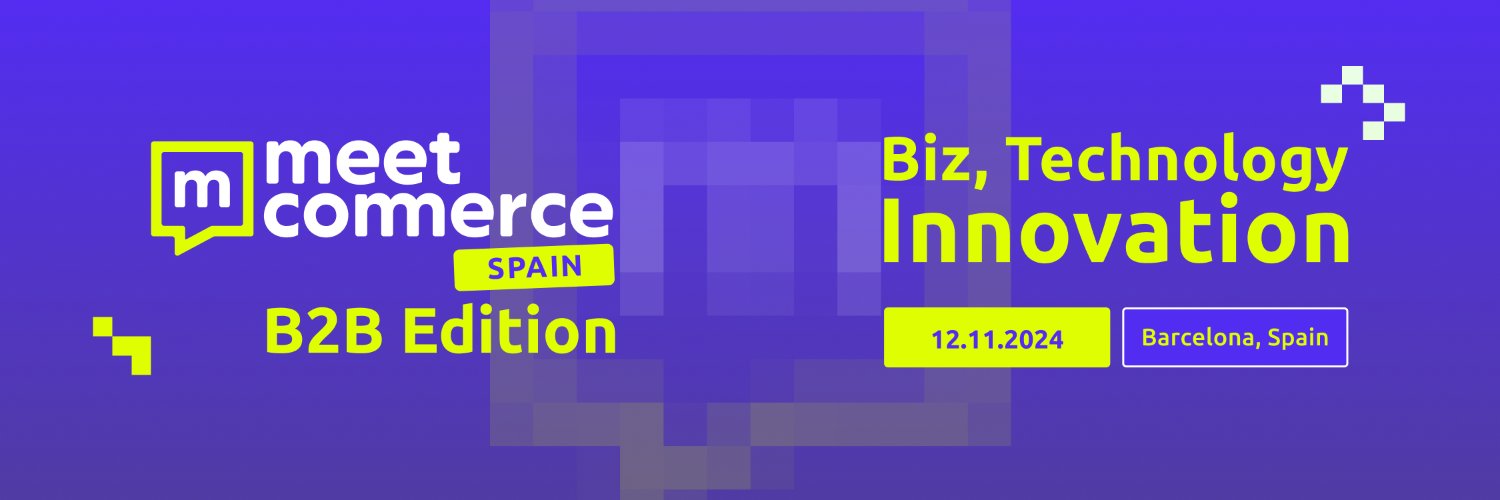 m meet comerce
SPAIN
B2B Edition

Biz, Technology
Innovation

12.11.2024

Barcelona, Spain